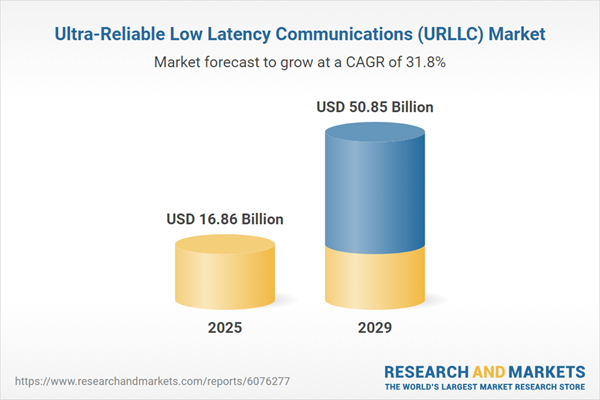 Ultra-Reliable Low Latency Communications (URLLC) Market

Market forecast to grow at a CAGR of 31.8%

USD 16.86 Billion

USD 50.85 Billion

2025

2029

https://www.researchandmarkets.com/reports/6076277

RESEARCH AND MARKETS
THE WORLD'S LARGEST MARKET RESEARCH STORE